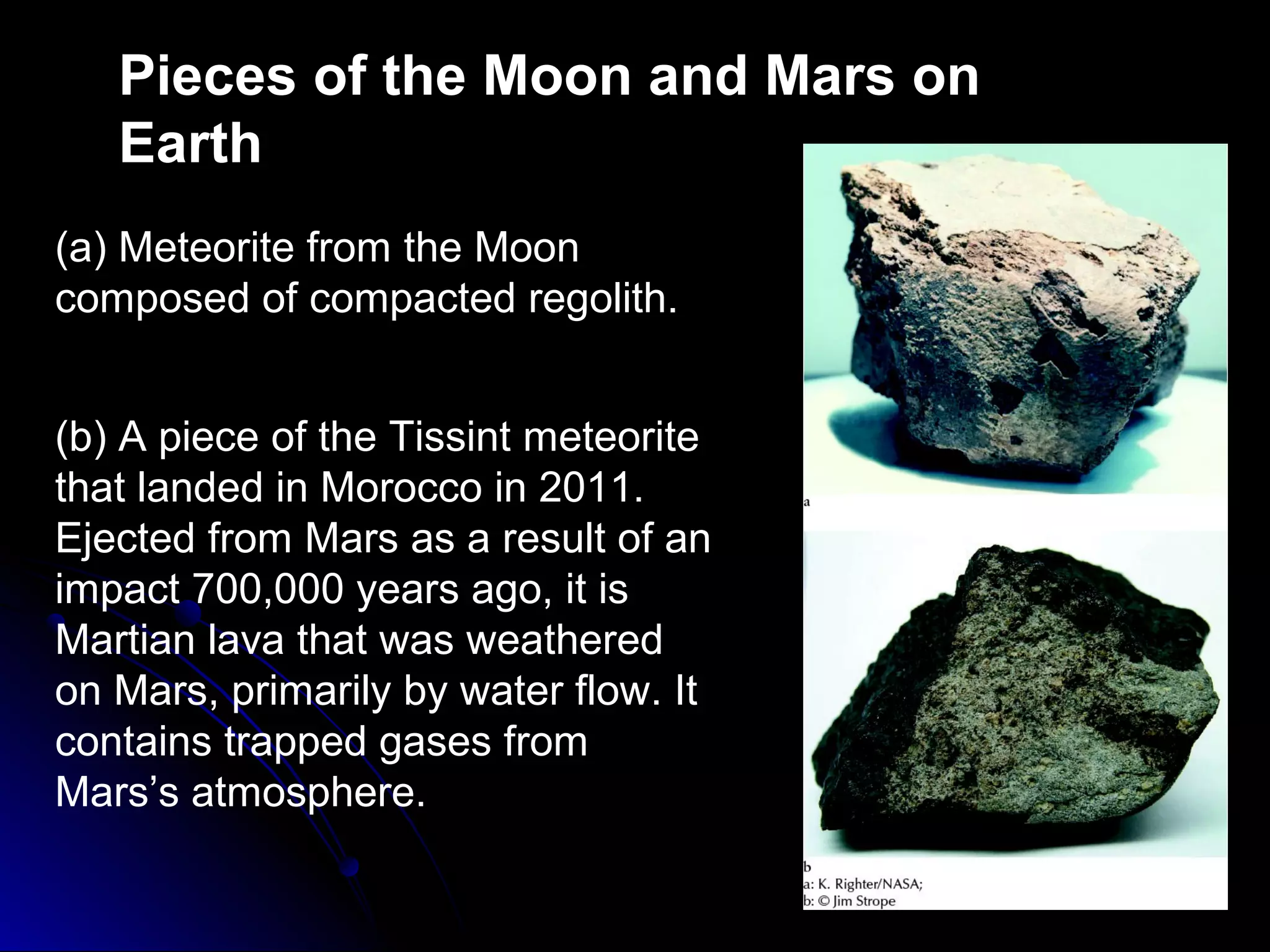 Pieces of the Moon and Mars on Earth

(a) Meteorite from the Moon composed of compacted regolith.

(b) A piece of the Tissint meteorite that landed in Morocco in 2011. Ejected from Mars as a result of an impact 700,000 years ago, it is Martian lava that was weathered on Mars, primarily by water flow. It contains trapped gases from Mars’s atmosphere.

a

b
a: K. Righter/NASA;
b: © Jim Strope